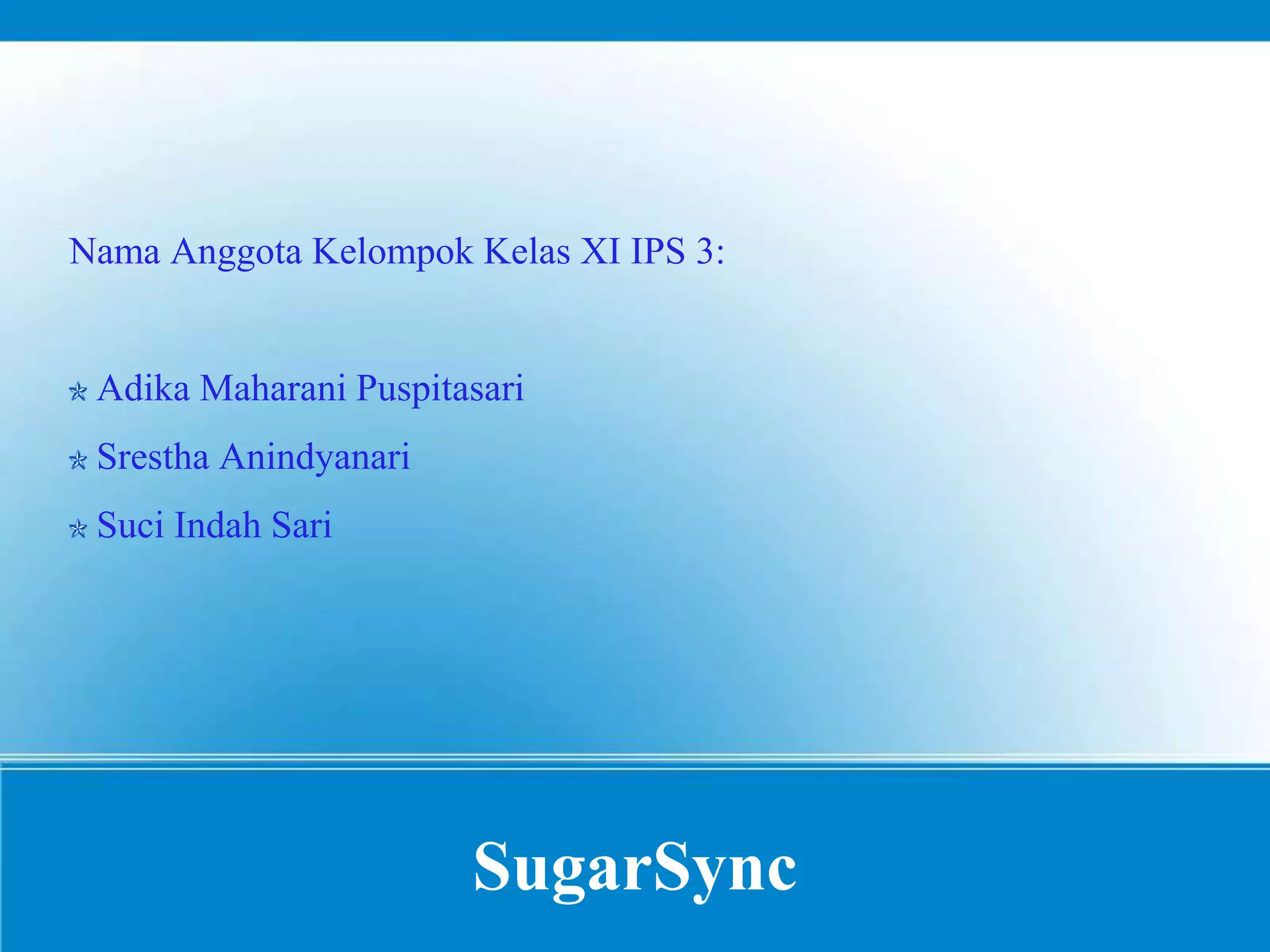 Nama Anggota Kelompok Kelas XI IPS 3:

Adika Maharani Puspitasari

Srestha Anindyanari

Suci Indah Sari

SugarSync